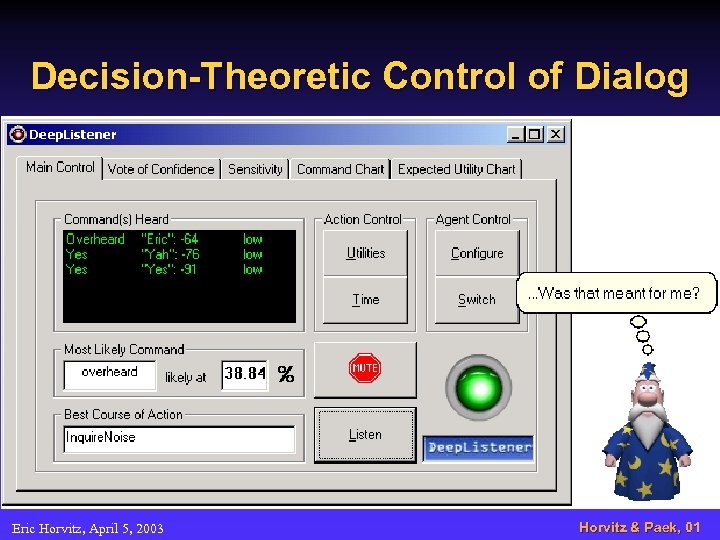 Decision-Theoretic Control of Dialog

DeepListener

Main Control | Vote of Confidence | Sensitivity | Command Chart | Expected Utility Chart

Command(s) Heard

| Overheard | "Eric": -64 | low |
|---|---|---|
| Yes | "Yah": -76 | low |
| Yes | "Yes": -91 | low |

Action Control

Utilities

Time

Agent Control

Configure

Switch

...Was that meant for me?

Most Likely Command

overheard likely at 38.84 %

MUTE

Best Course of Action

InquireNoise

Listen

DeepListener

Eric Horvitz, April 5, 2003

Horvitz & Paek, 01